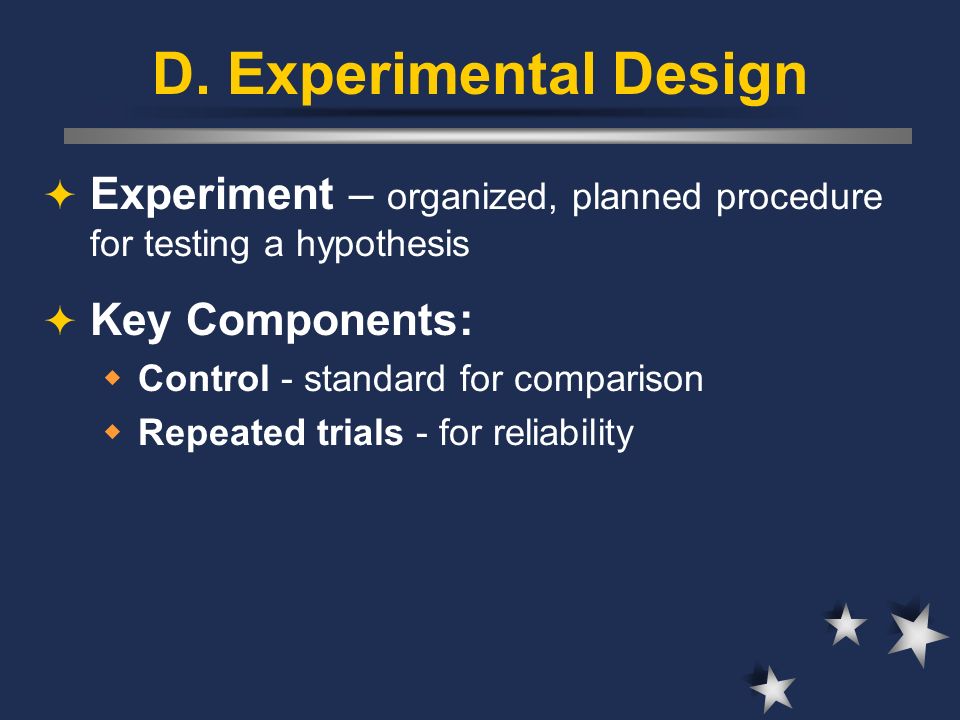 D. Experimental Design

Experiment – organized, planned procedure for testing a hypothesis

Key Components:

Control - standard for comparison

Repeated trials - for reliability